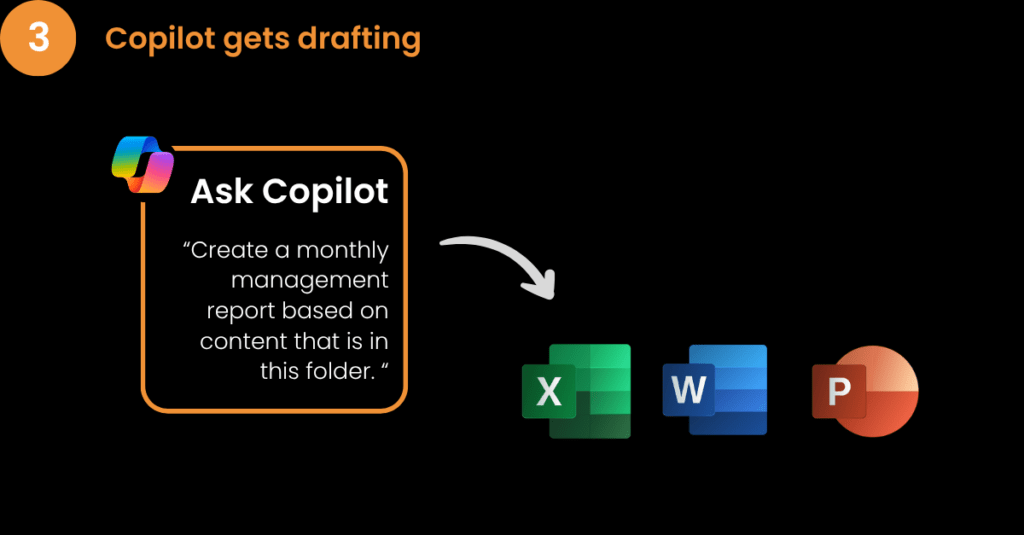 3

Copilot gets drafting

Ask Copilot

“Create a monthly management report based on content that is in this folder. “

X

W

P